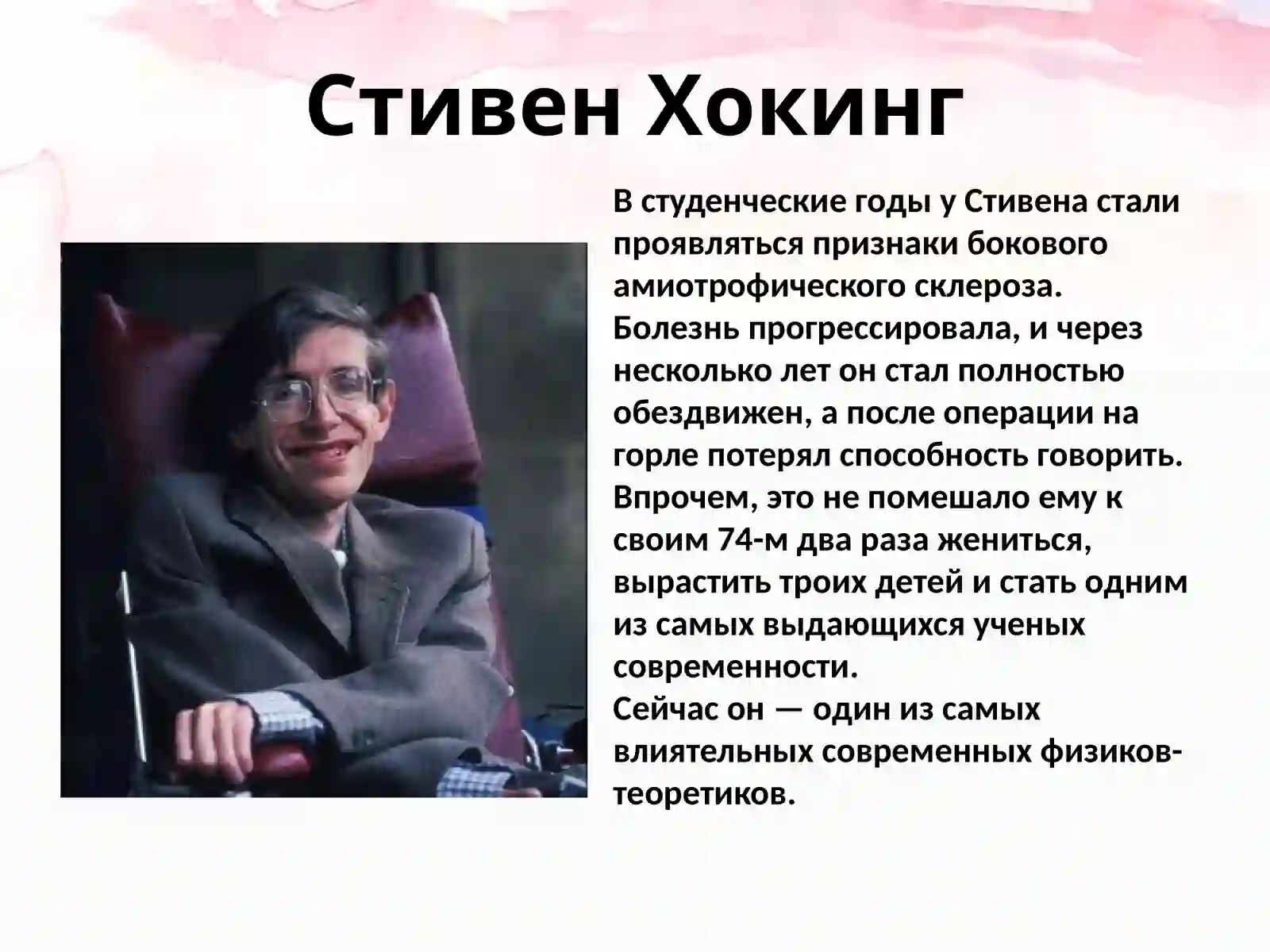 Стивен Хокинг

В студенческие годы у Стивена стали проявляться признаки бокового амиотрофического склероза. Болезнь прогрессировала, и через несколько лет он стал полностью обездвижен, а после операции на горле потерял способность говорить. Впрочем, это не помешало ему к своим 74-м два раза жениться, вырастить троих детей и стать одним из самых выдающихся ученых современности.
Сейчас он — один из самых влиятельных современных физиков-теоретиков.